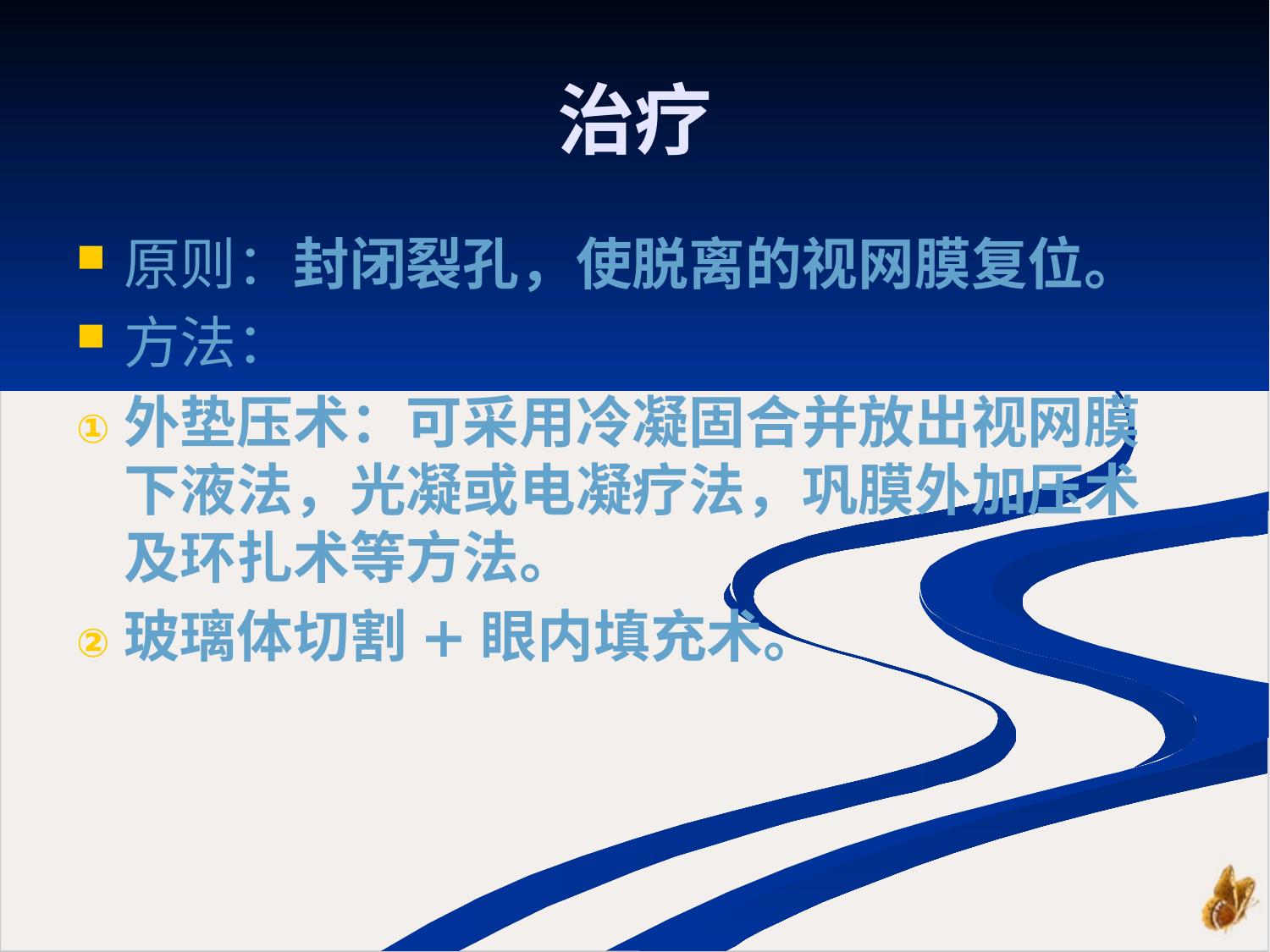 治疗

原则：封闭裂孔，使脱离的视网膜复位。

方法：

① 外垫压术：可采用冷凝固合并放出视网膜下液法，光凝或电凝疗法，巩膜外加压术及环扎术等方法。

② 玻璃体切割 + 眼内填充术。